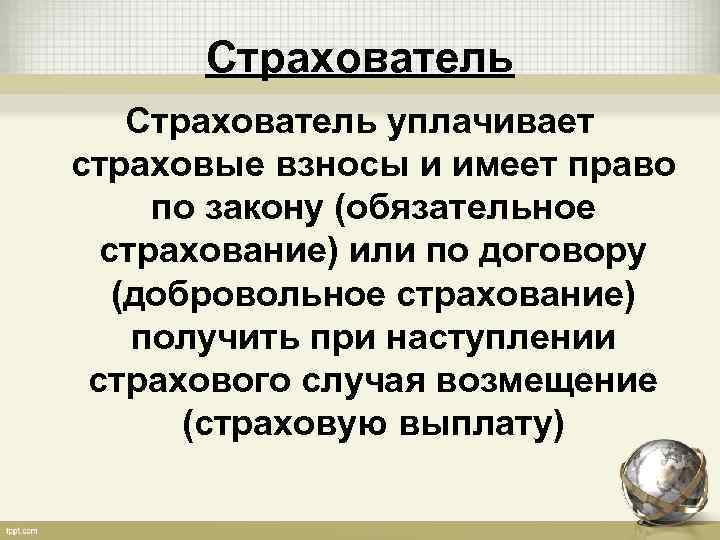 Страхователь

Страхователь уплачивает страховые взносы и имеет право по закону (обязательное страхование) или по договору (добровольное страхование) получить при наступлении страхового случая возмещение (страховую выплату)

fppt.com